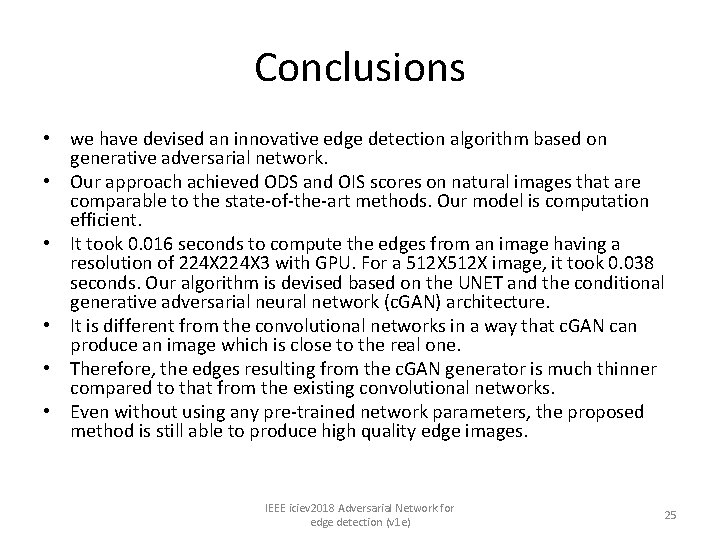 Conclusions

• we have devised an innovative edge detection algorithm based on generative adversarial network.
• Our approach achieved ODS and OIS scores on natural images that are comparable to the state-of-the-art methods. Our model is computation efficient.
• It took 0.016 seconds to compute the edges from an image having a resolution of 224X224X3 with GPU. For a 512X512X image, it took 0.038 seconds. Our algorithm is devised based on the UNET and the conditional generative adversarial neural network (cGAN) architecture.
• It is different from the convolutional networks in a way that cGAN can produce an image which is close to the real one.
• Therefore, the edges resulting from the cGAN generator is much thinner compared to that from the existing convolutional networks.
• Even without using any pre-trained network parameters, the proposed method is still able to produce high quality edge images.

IEEE iciev2018 Adversarial Network for edge detection (v1e)

25